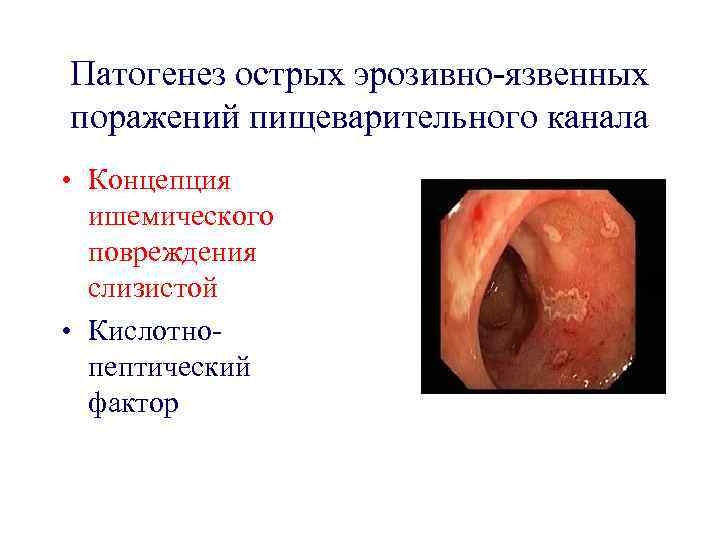 Патогенез острых эрозивно-язвенных поражений пищеварительного канала

• Концепция ишемического повреждения слизистой

• Кислотно-пептический фактор